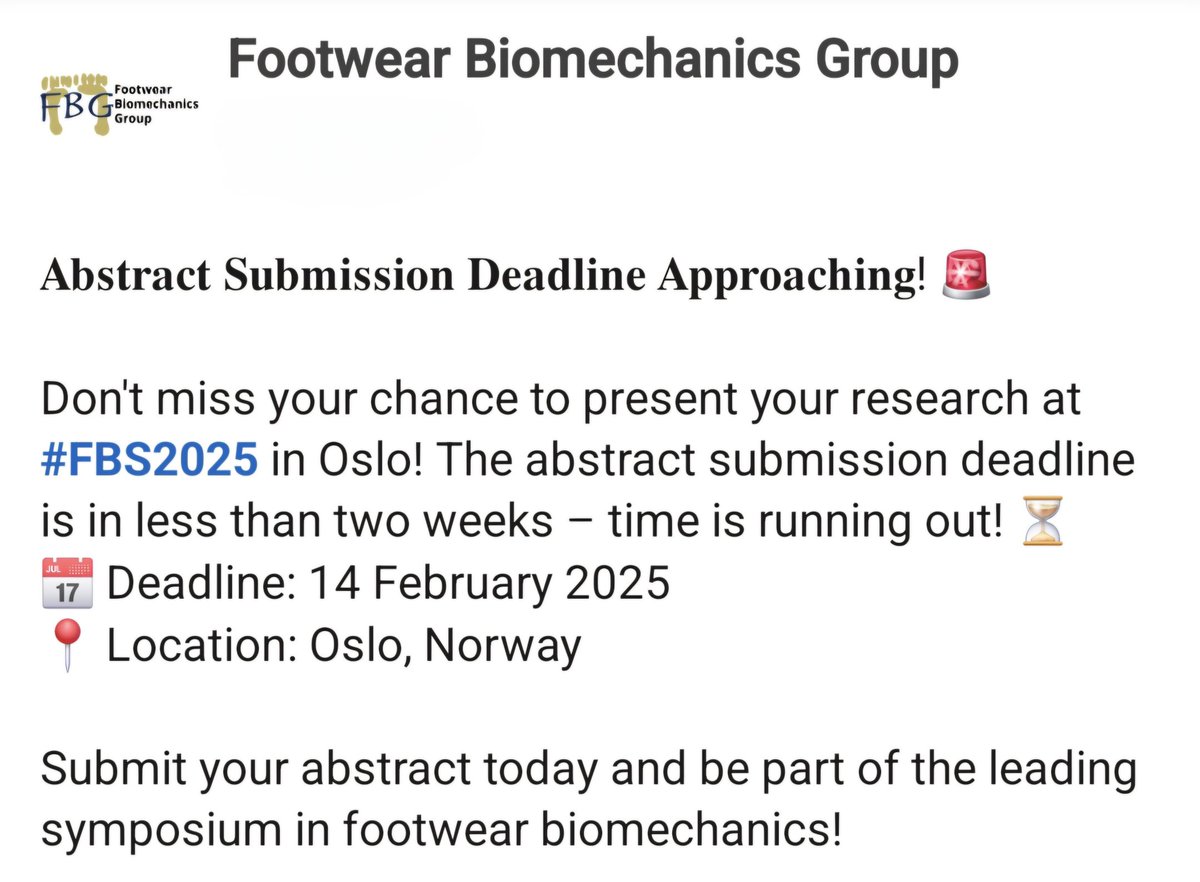 FBG Footwear Biomechanics Group

Footwear Biomechanics Group

Abstract Submission Deadline Approaching! 🚨

Don't miss your chance to present your research at #FBS2025 in Oslo! The abstract submission deadline is in less than two weeks – time is running out! ⏳
📅 Deadline: 14 February 2025
📍 Location: Oslo, Norway

Submit your abstract today and be part of the leading symposium in footwear biomechanics!